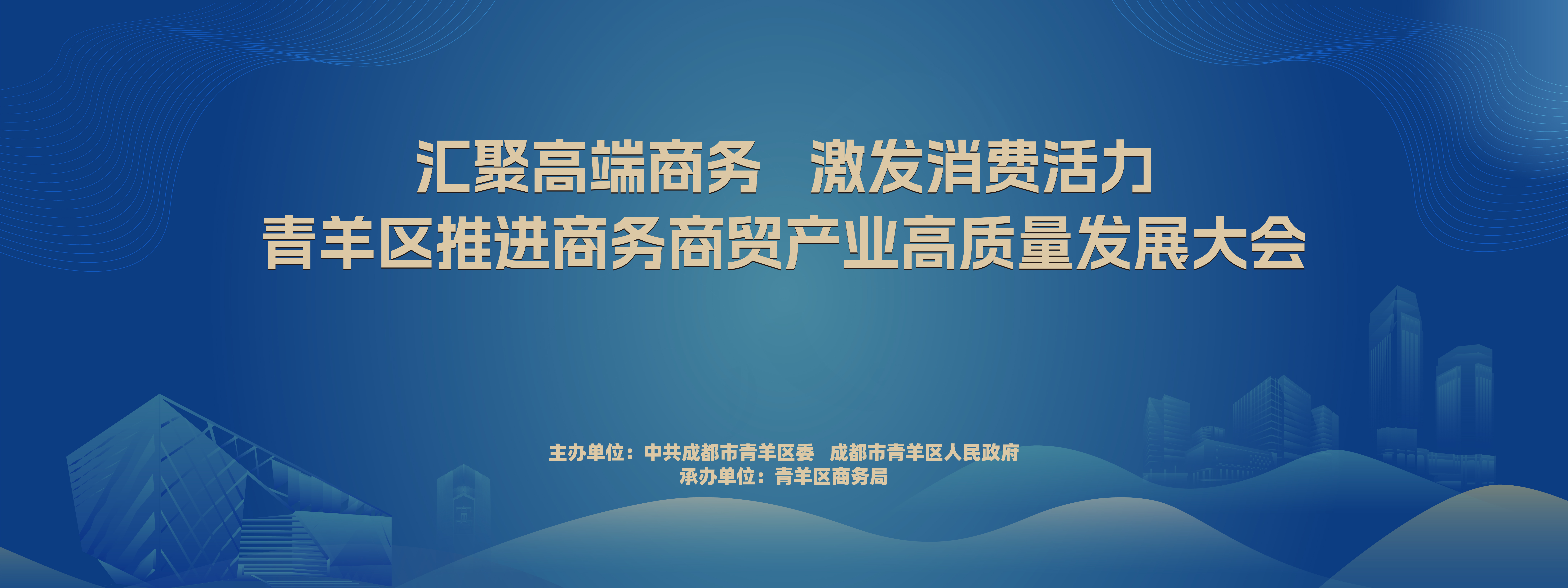 汇聚高端商务　激发消费活力
青羊区推进商务商贸产业高质量发展大会

主办单位：中共成都市青羊区委　成都市青羊区人民政府
承办单位：青羊区商务局